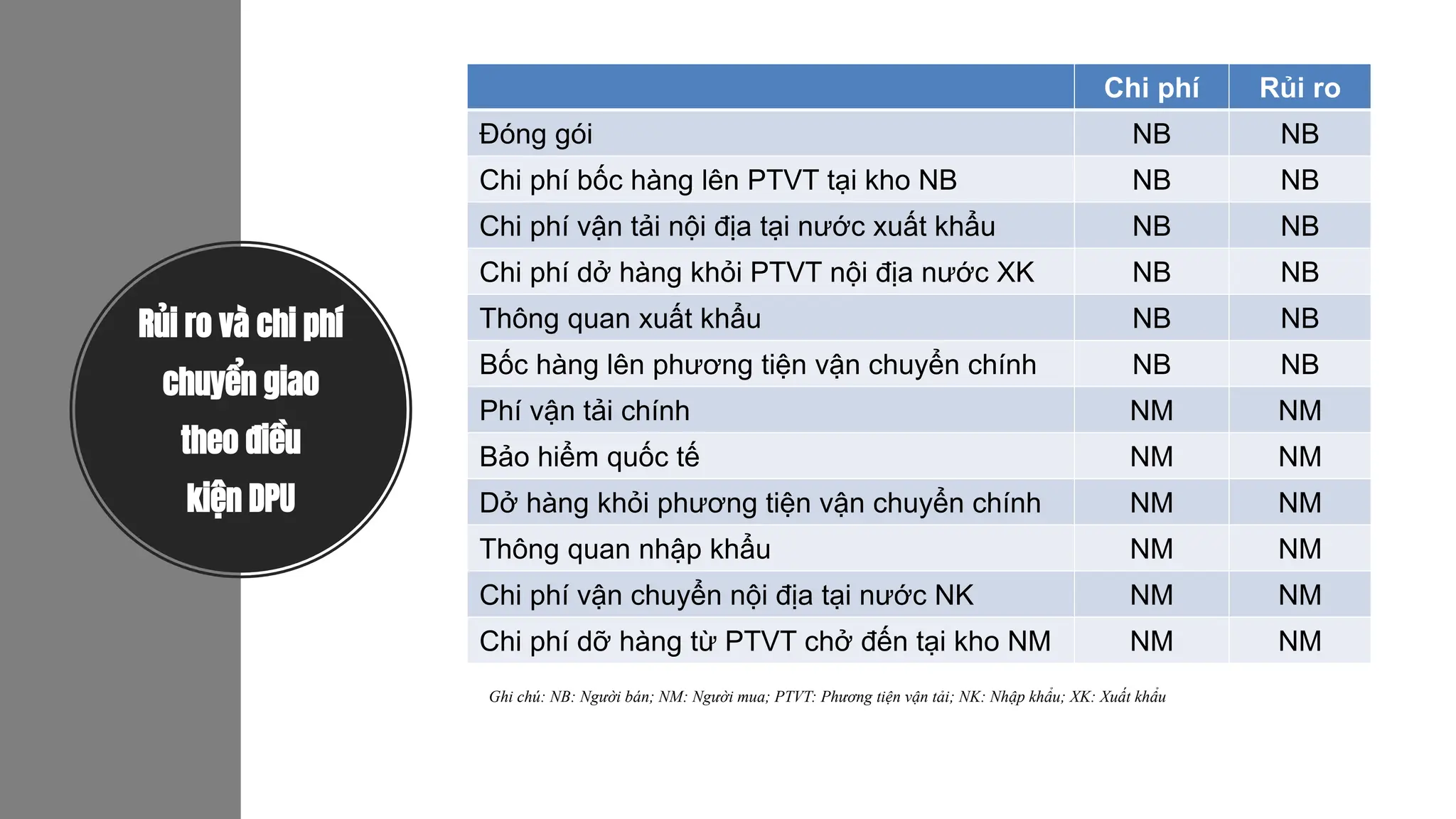 Rủi ro và chi phí chuyển giao theo điều kiện DPU

|  | Chi phí | Rủi ro |
|---|---|---|
| Đóng gói | NB | NB |
| Chi phí bốc hàng lên PTVT tại kho NB | NB | NB |
| Chi phí vận tải nội địa tại nước xuất khẩu | NB | NB |
| Chi phí dở hàng khỏi PTVT nội địa nước XK | NB | NB |
| Thông quan xuất khẩu | NB | NB |
| Bốc hàng lên phương tiện vận chuyển chính | NB | NB |
| Phí vận tải chính | NM | NM |
| Bảo hiểm quốc tế | NM | NM |
| Dở hàng khỏi phương tiện vận chuyển chính | NM | NM |
| Thông quan nhập khẩu | NM | NM |
| Chi phí vận chuyển nội địa tại nước NK | NM | NM |
| Chi phí dỡ hàng từ PTVT chở đến tại kho NM | NM | NM |

Ghi chú: NB: Người bán; NM: Người mua; PTVT: Phương tiện vận tải; NK: Nhập khẩu; XK: Xuất khẩu